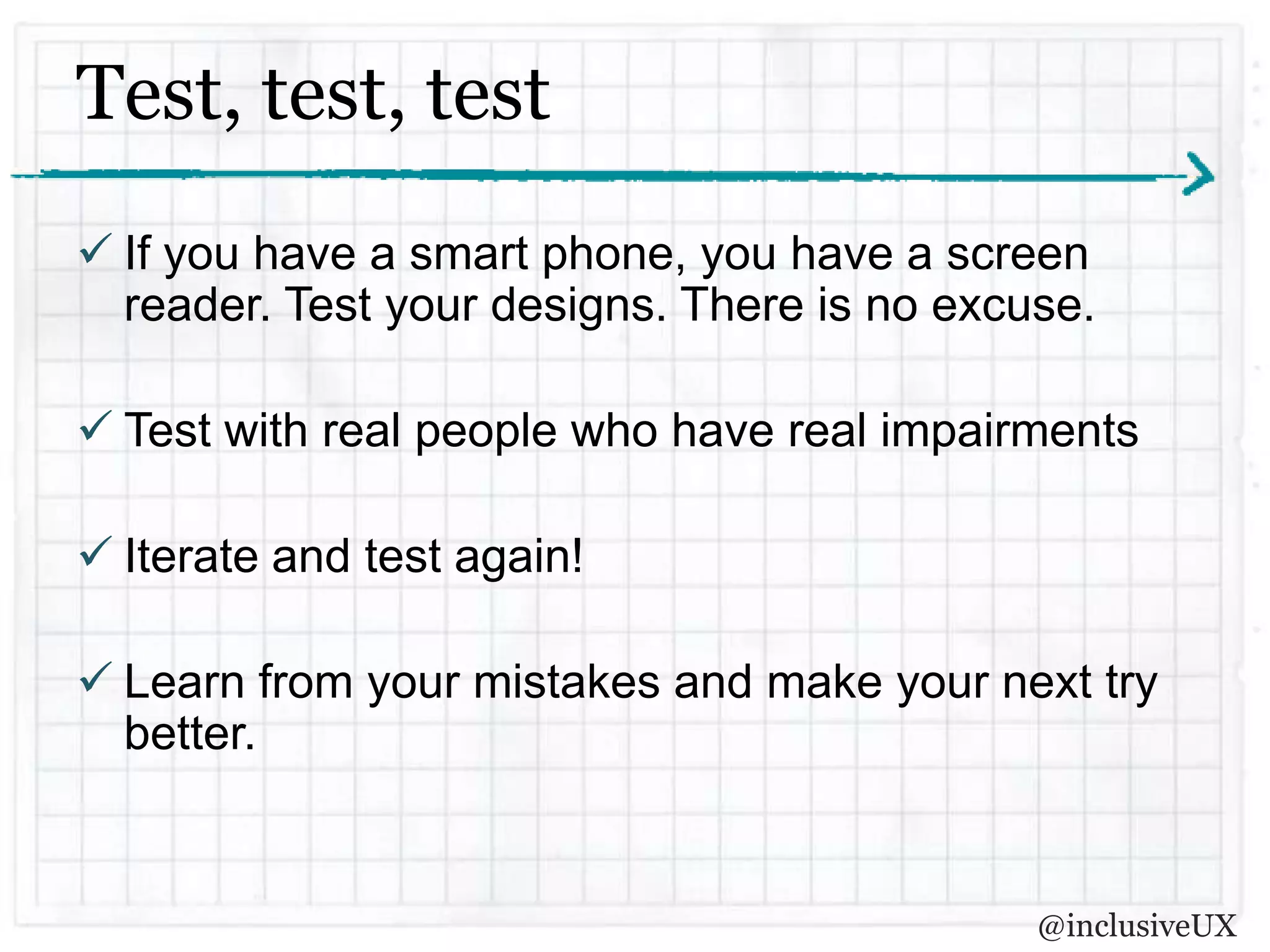 Test, test, test

✓ If you have a smart phone, you have a screen reader. Test your designs. There is no excuse.

✓ Test with real people who have real impairments

✓ Iterate and test again!

✓ Learn from your mistakes and make your next try better.

@inclusiveUX